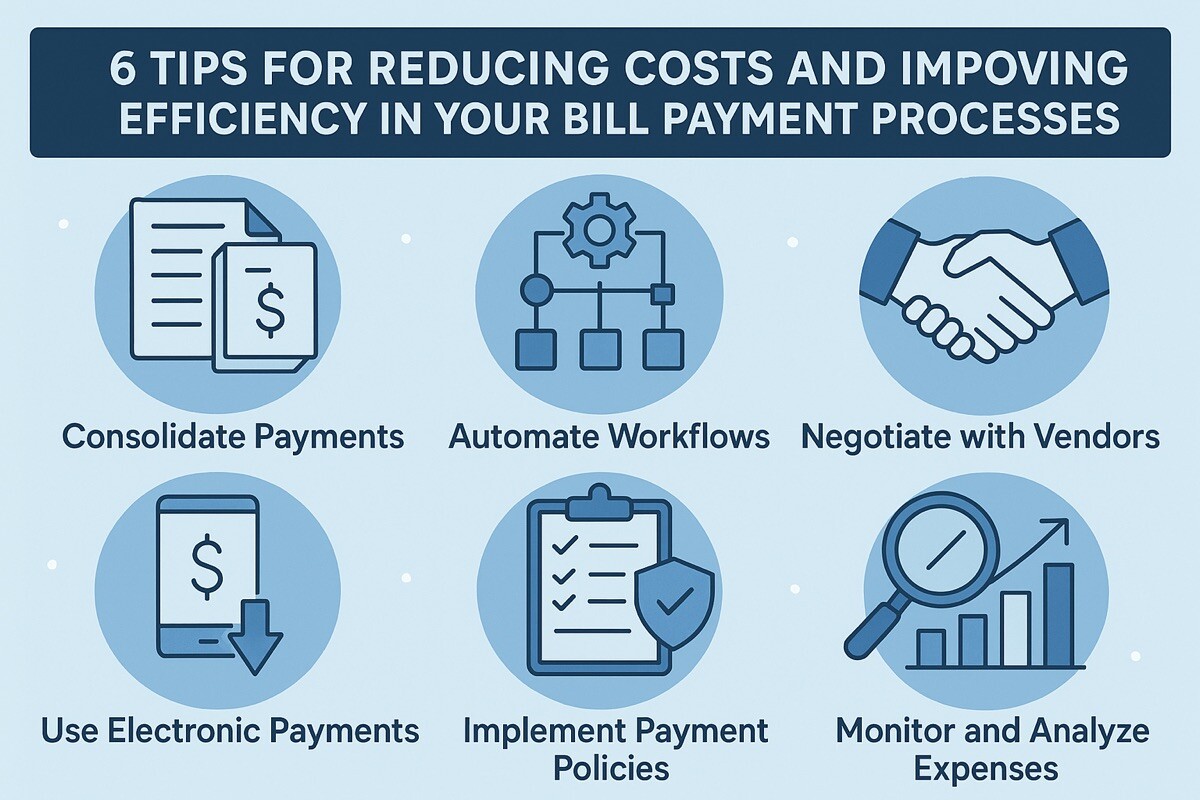 6 TIPS FOR REDUCING COSTS AND IMPOVING EFFICIENCY IN YOUR BILL PAYMENT PROCESSES

$

Consolidate Payments

Automate Workflows

Negotiate with Vendors

$

Use Electronic Payments

Implement Payment Policies

Monitor and Analyze Expenses